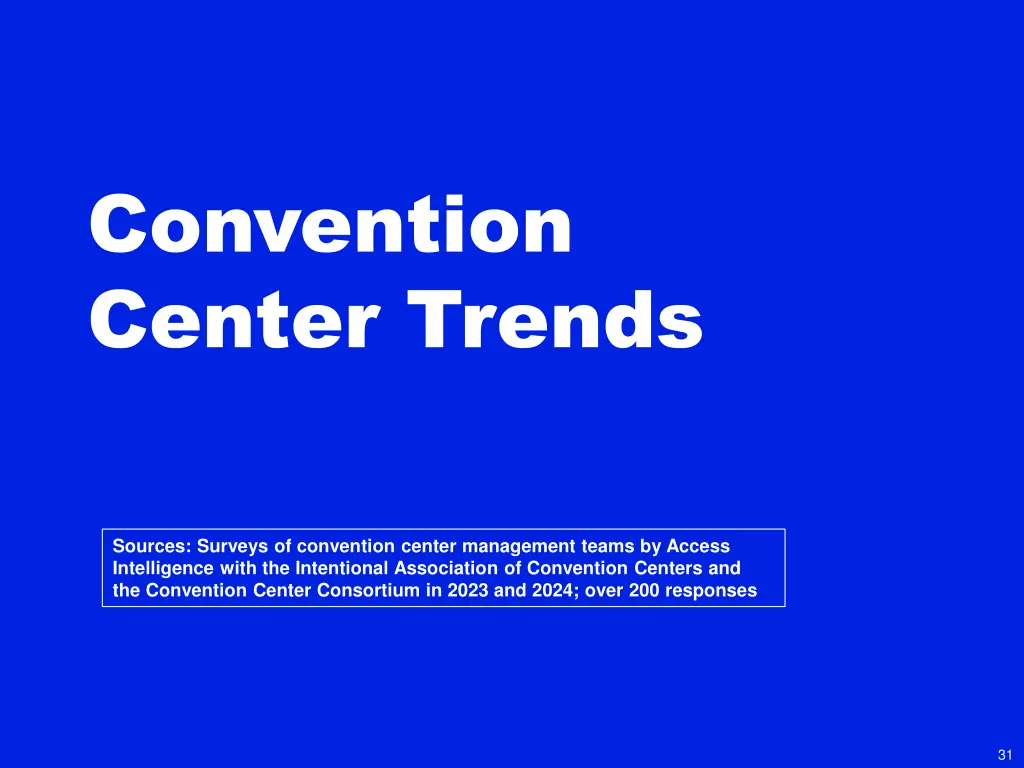 Convention Center Trends

Sources: Surveys of convention center management teams by Access Intelligence with the Intentional Association of Convention Centers and the Convention Center Consortium in 2023 and 2024; over 200 responses

31